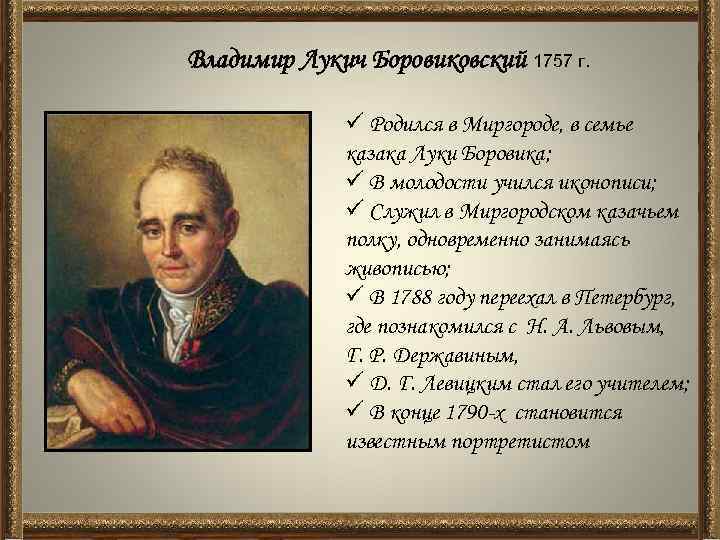 Владимир Лукич Боровиковский 1757 г.

✓ Родился в Миргороде, в семье казака Луки Боровика;
✓ В молодости учился иконописи;
✓ Служил в Миргородском казачьем полку, одновременно занимаясь живописью;
✓ В 1788 году переехал в Петербург, где познакомился с Н. А. Львовым, Г. Р. Державиным,
✓ Д. Г. Левицким стал его учителем;
✓ В конце 1790-х становится известным портретистом